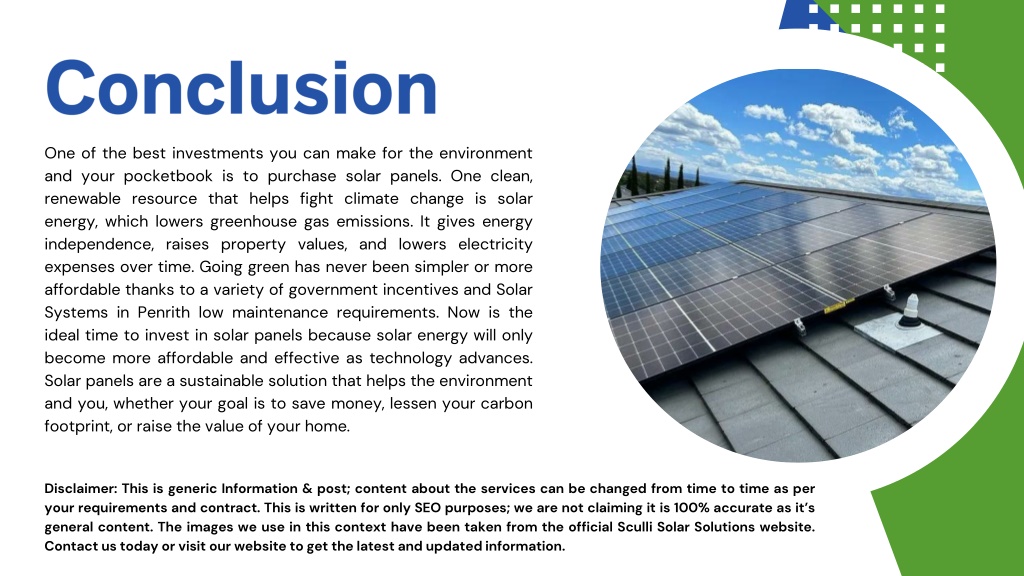 Conclusion

One of the best investments you can make for the environment and your pocketbook is to purchase solar panels. One clean, renewable resource that helps fight climate change is solar energy, which lowers greenhouse gas emissions. It gives energy independence, raises property values, and lowers electricity expenses over time. Going green has never been simpler or more affordable thanks to a variety of government incentives and Solar Systems in Penrith low maintenance requirements. Now is the ideal time to invest in solar panels because solar energy will only become more affordable and effective as technology advances. Solar panels are a sustainable solution that helps the environment and you, whether your goal is to save money, lessen your carbon footprint, or raise the value of your home.

Disclaimer: This is generic Information & post; content about the services can be changed from time to time as per your requirements and contract. This is written for only SEO purposes; we are not claiming it is 100% accurate as it's general content. The images we use in this context have been taken from the official Sculli Solar Solutions website. Contact us today or visit our website to get the latest and updated information.